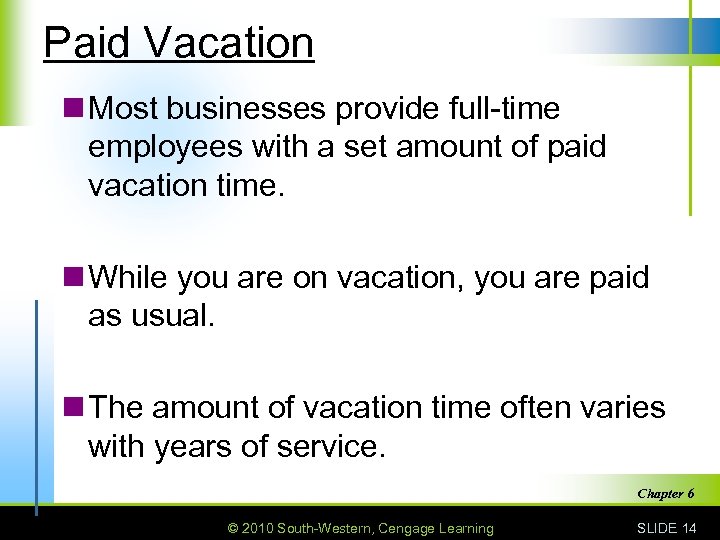 Paid Vacation

Most businesses provide full-time employees with a set amount of paid vacation time.

While you are on vacation, you are paid as usual.

The amount of vacation time often varies with years of service.

Chapter 6

© 2010 South-Western, Cengage Learning

SLIDE 14